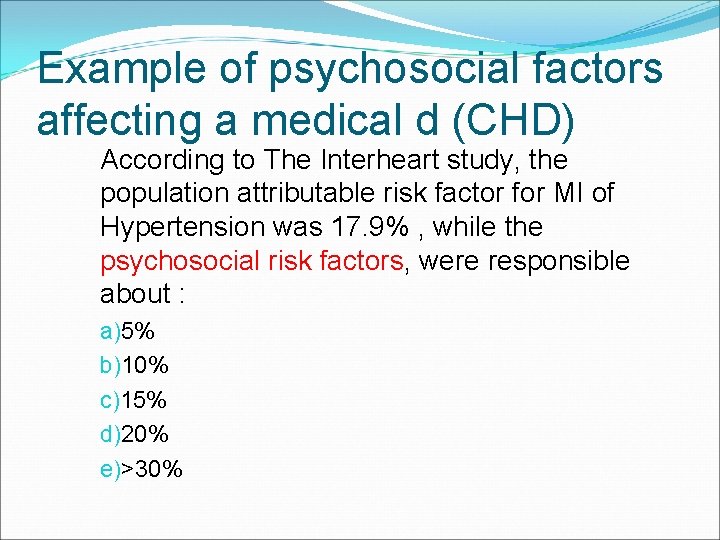 Example of psychosocial factors affecting a medical d (CHD)

According to The Interheart study, the population attributable risk factor for MI of Hypertension was 17.9% , while the psychosocial risk factors, were responsible about :

a)5%
b)10%
c)15%
d)20%
e)>30%